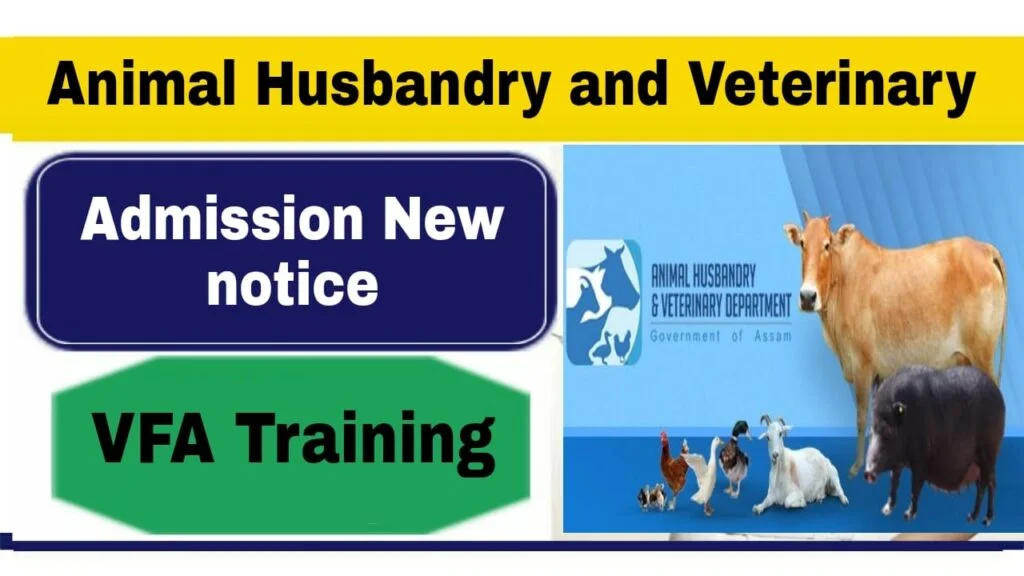 Animal Husbandry and Veterinary

Admission New notice

VFA Training

ANIMAL HUSBANDRY & VETERINARY DEPARTMENT
Government of Assam